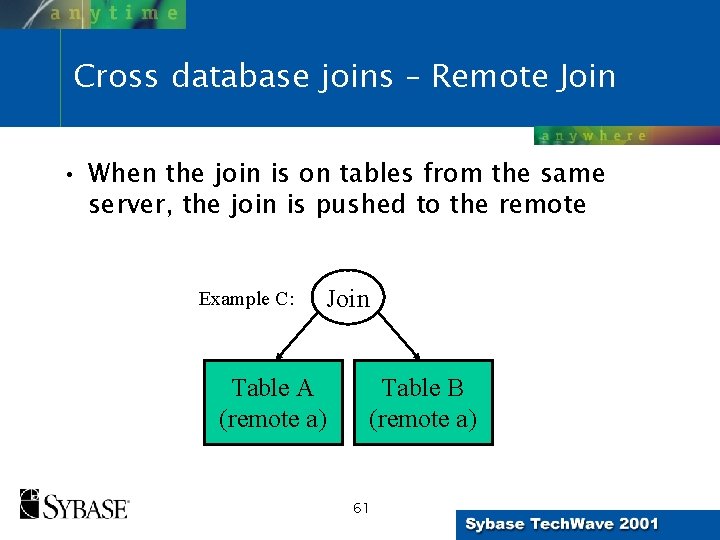 anytime

Cross database joins – Remote Join

anywhere

• When the join is on tables from the same server, the join is pushed to the remote

Example C:

Join

Table A (remote a)

Table B (remote a)

SYBASE

61

Sybase TechWave 2001